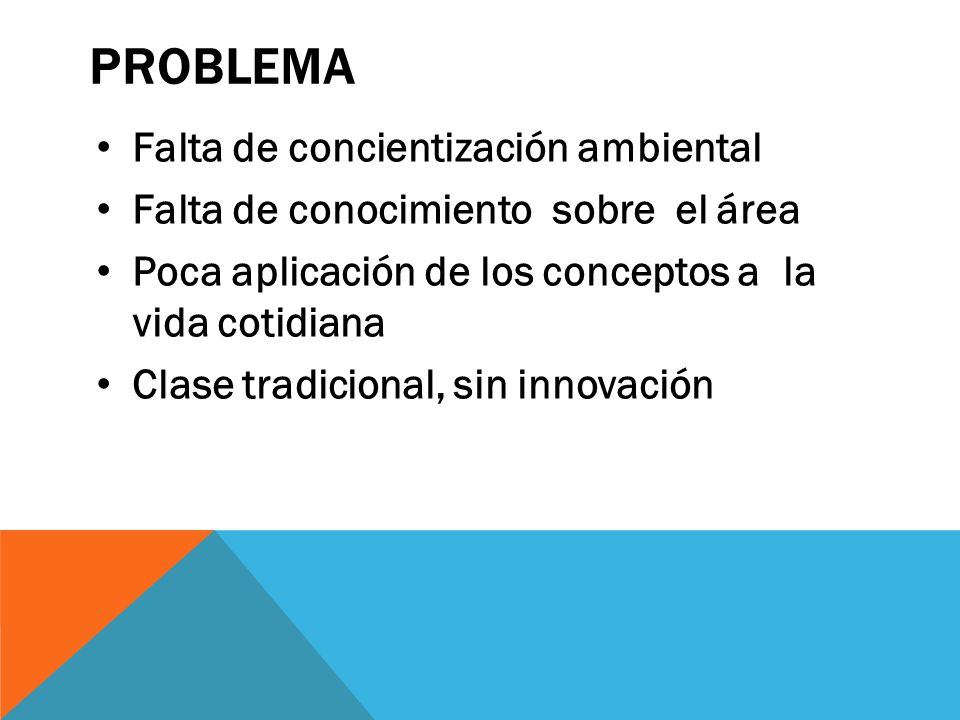 PROBLEMA

• Falta de concientización ambiental
• Falta de conocimiento sobre el área
• Poca aplicación de los conceptos a la vida cotidiana
• Clase tradicional, sin innovación